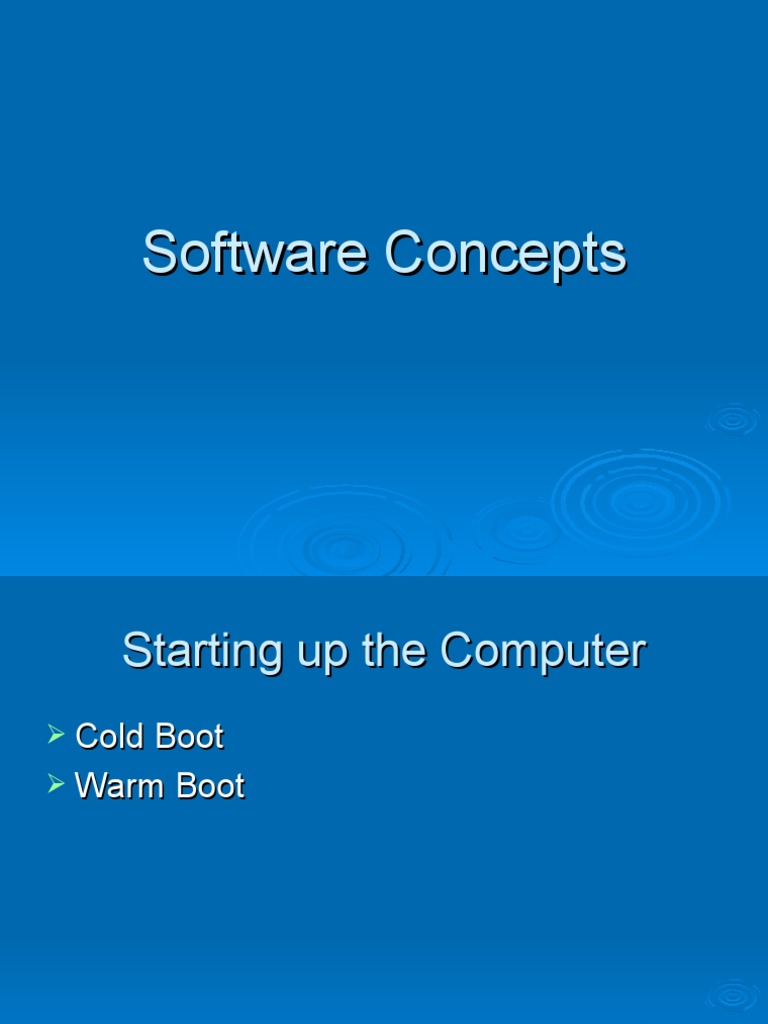 Software Concepts

Starting up the Computer

➢ Cold Boot
➢ Warm Boot